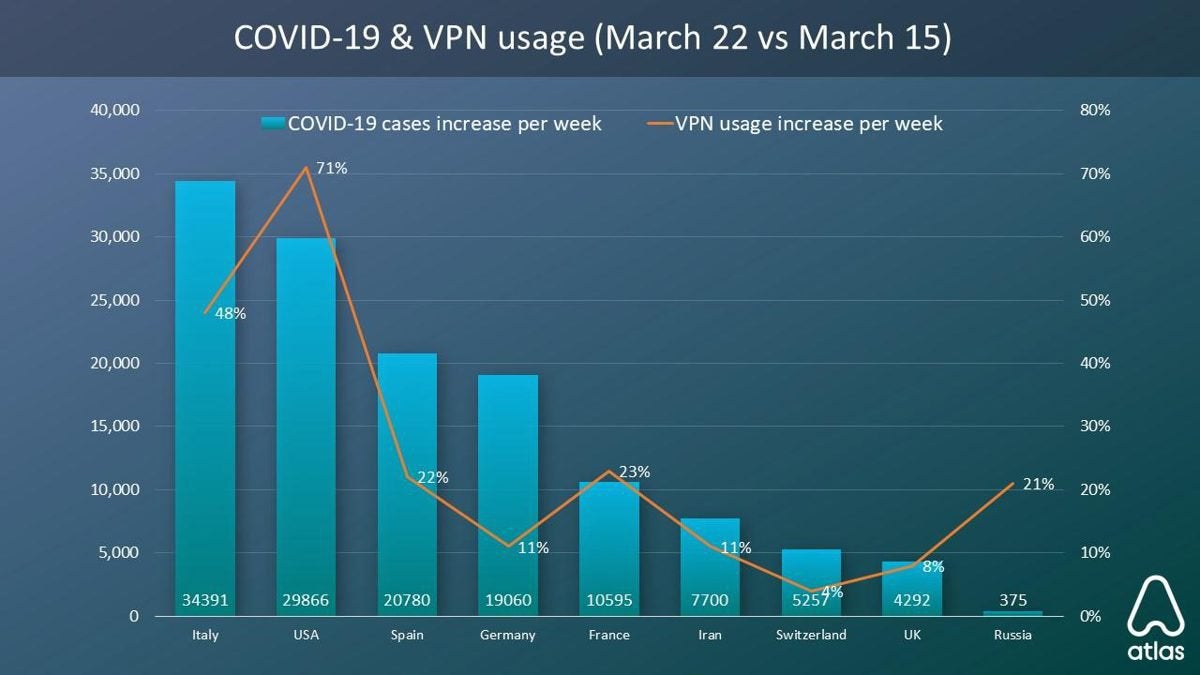 COVID-19 & VPN usage (March 22 vs March 15)

COVID-19 cases increase per week
VPN usage increase per week

40,000
35,000
30,000
25,000
20,000
15,000
10,000
5,000
0

80%
70%
60%
50%
40%
30%
20%
10%
0%

48%
71%
22%
11%
23%
11%
4%
8%
21%

34391
29866
20780
19060
10595
7700
5257
4292
375

Italy
USA
Spain
Germany
France
Iran
Switzerland
UK
Russia

atlas